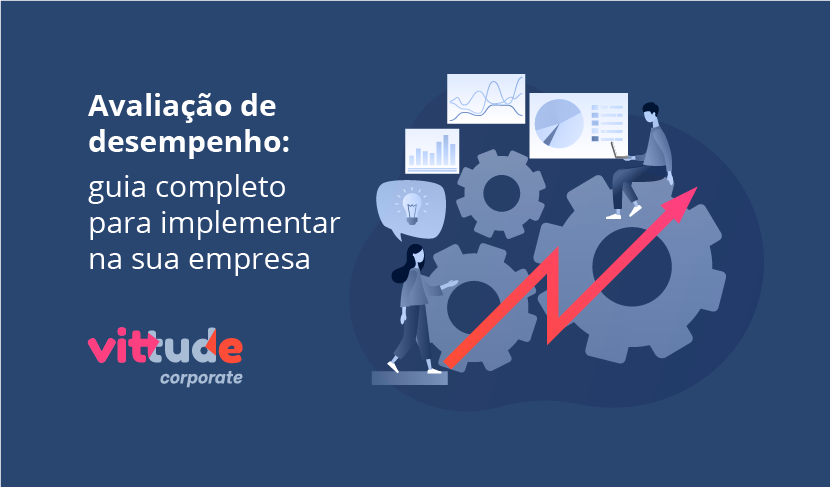 Avaliação de desempenho:
guia completo para implementar na sua empresa

vittude
corporate